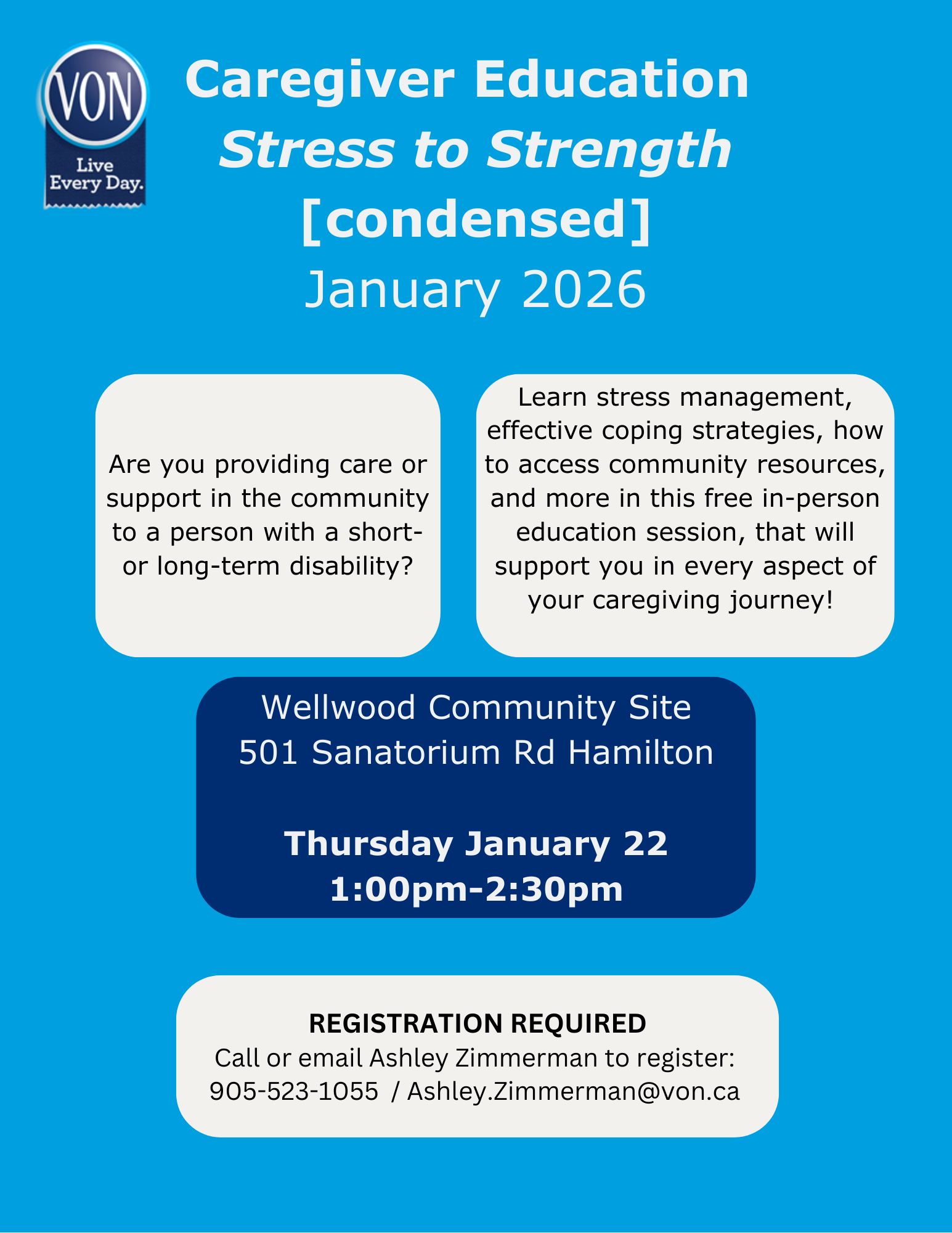 VON
Live Every Day.

Caregiver Education
Stress to Strength
[condensed]
January 2026

Are you providing care or support in the community to a person with a short- or long-term disability?

Learn stress management, effective coping strategies, how to access community resources, and more in this free in-person education session, that will support you in every aspect of your caregiving journey!

Wellwood Community Site
501 Sanatorium Rd Hamilton

Thursday January 22
1:00pm-2:30pm

REGISTRATION REQUIRED
Call or email Ashley Zimmerman to register:
905-523-1055 / Ashley.Zimmerman@von.ca